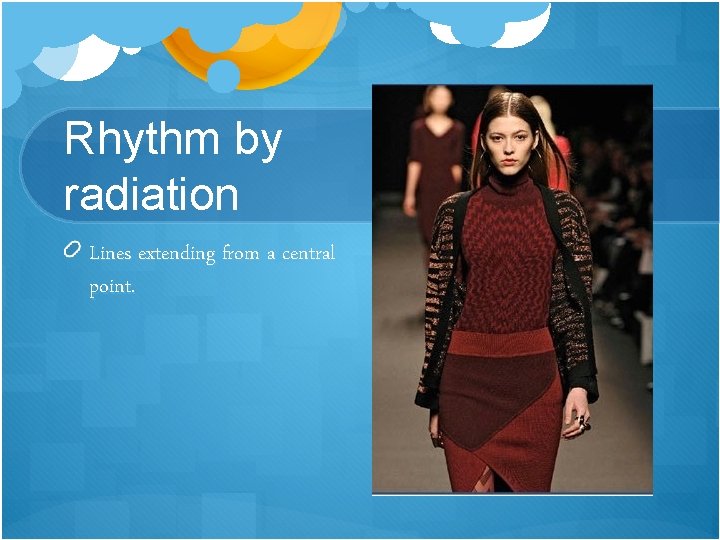 Rhythm by radiation

Lines extending from a central point.